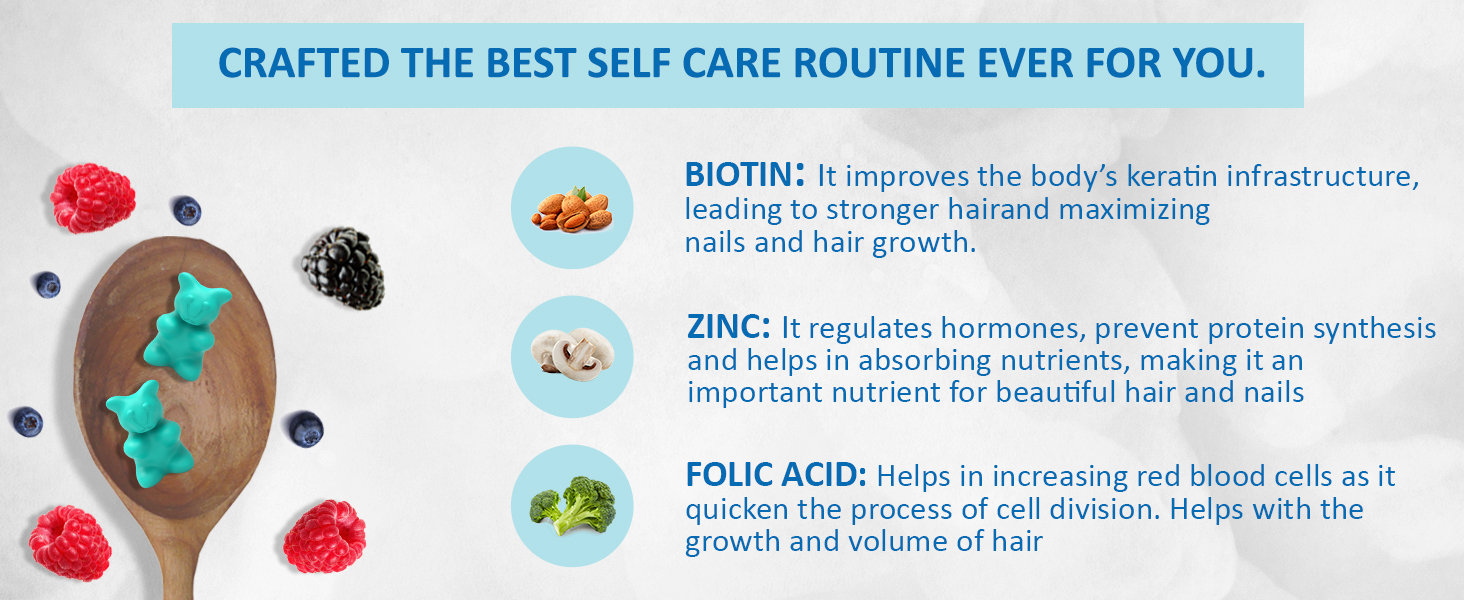 CRAFTED THE BEST SELF CARE ROUTINE EVER FOR YOU.

BIOTIN: It improves the body's keratin infrastructure, leading to stronger hairand maximizing nails and hair growth.

ZINC: It regulates hormones, prevent protein synthesis and helps in absorbing nutrients, making it an important nutrient for beautiful hair and nails

FOLIC ACID: Helps in increasing red blood cells as it quicken the process of cell division. Helps with the growth and volume of hair